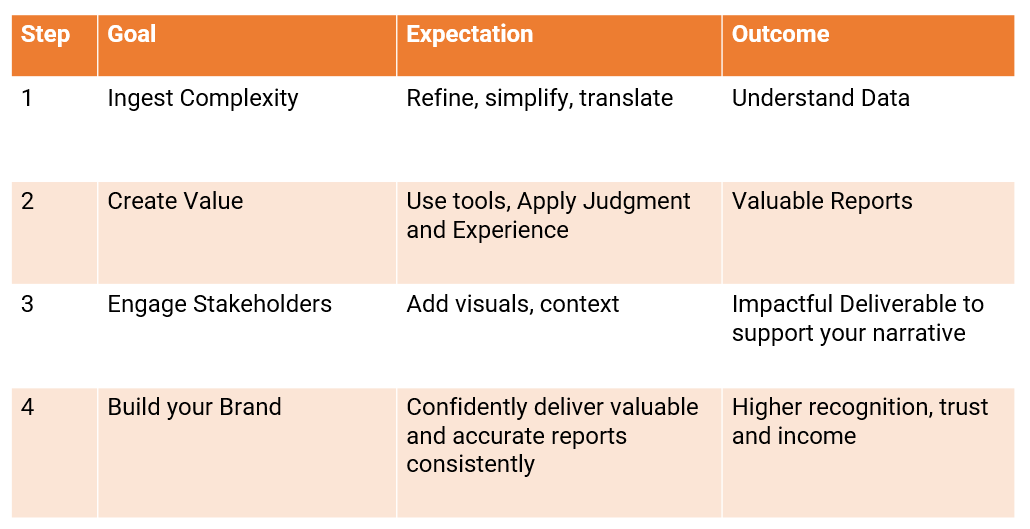 | Step | Goal | Expectation | Outcome |
|---|---|---|---|
| 1 | Ingest Complexity | Refine, simplify, translate | Understand Data |
| 2 | Create Value | Use tools, Apply Judgment and Experience | Valuable Reports |
| 3 | Engage Stakeholders | Add visuals, context | Impactful Deliverable to support your narrative |
| 4 | Build your Brand | Confidently deliver valuable and accurate reports consistently | Higher recognition, trust and income |